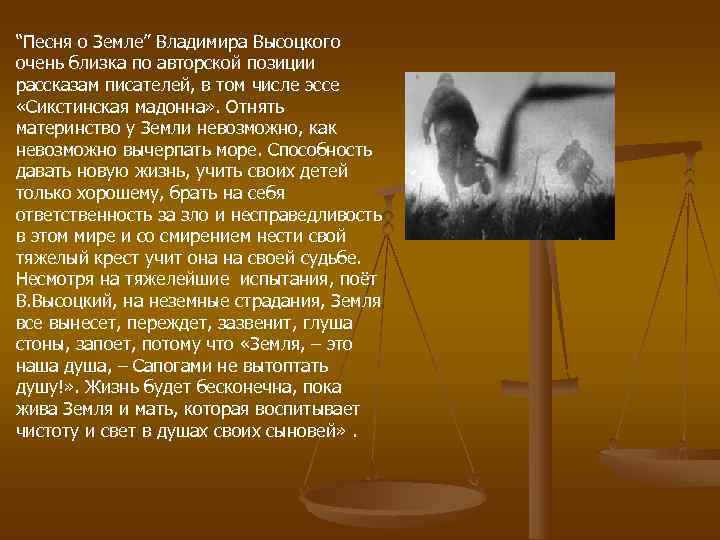 “Песня о Земле” Владимира Высоцкого очень близка по авторской позиции рассказам писателей, в том числе эссе «Сикстинская мадонна». Отнять материнство у Земли невозможно, как невозможно вычерпать море. Способность давать новую жизнь, учить своих детей только хорошему, брать на себя ответственность за зло и несправедливость в этом мире и со смирением нести свой тяжелый крест учит она на своей судьбе. Несмотря на тяжелейшие испытания, поёт В.Высоцкий, на неземные страдания, Земля все вынесет, переждет, зазвенит, глуша стоны, запоет, потому что «Земля, – это наша душа, – Сапогами не вытоптать душу!». Жизнь будет бесконечна, пока жива Земля и мать, которая воспитывает чистоту и свет в душах своих сыновей» .